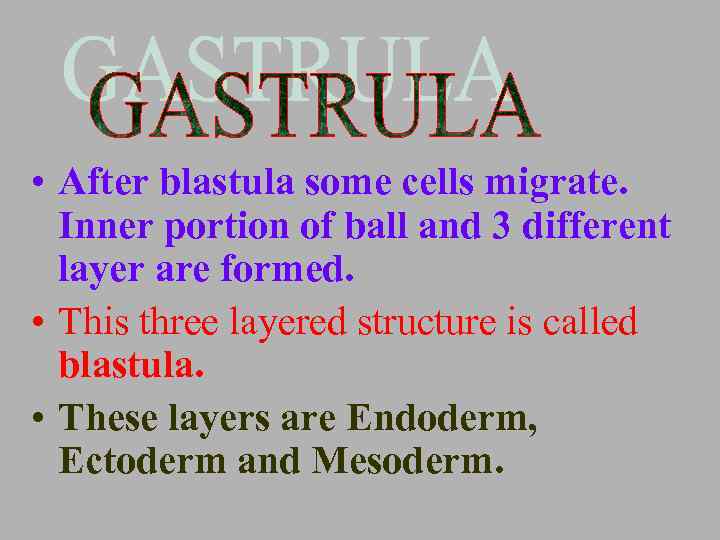 GASTRULA

GASTRULA

• After blastula some cells migrate. Inner portion of ball and 3 different layer are formed.

• This three layered structure is called blastula.

• These layers are Endoderm, Ectoderm and Mesoderm.